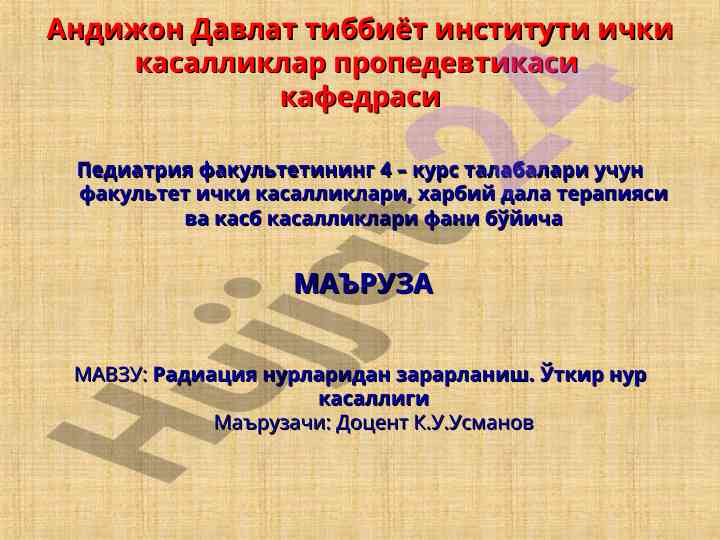 Андижон Давлат тиббиёт институти ички касалликлар пропедевтикаси кафедраси

Педиатрия факультетининг 4 – курс талабалари учун факультет ички касалликлари, харбий дала терапияси ва касб касалликлари фани бўйича

МАЪРУЗА

МАВЗУ: Радиация нурларидан зарарланиш. Ўткир нур касаллиги
Маърузачи: Доцент К.У.Усманов

Hujjat24